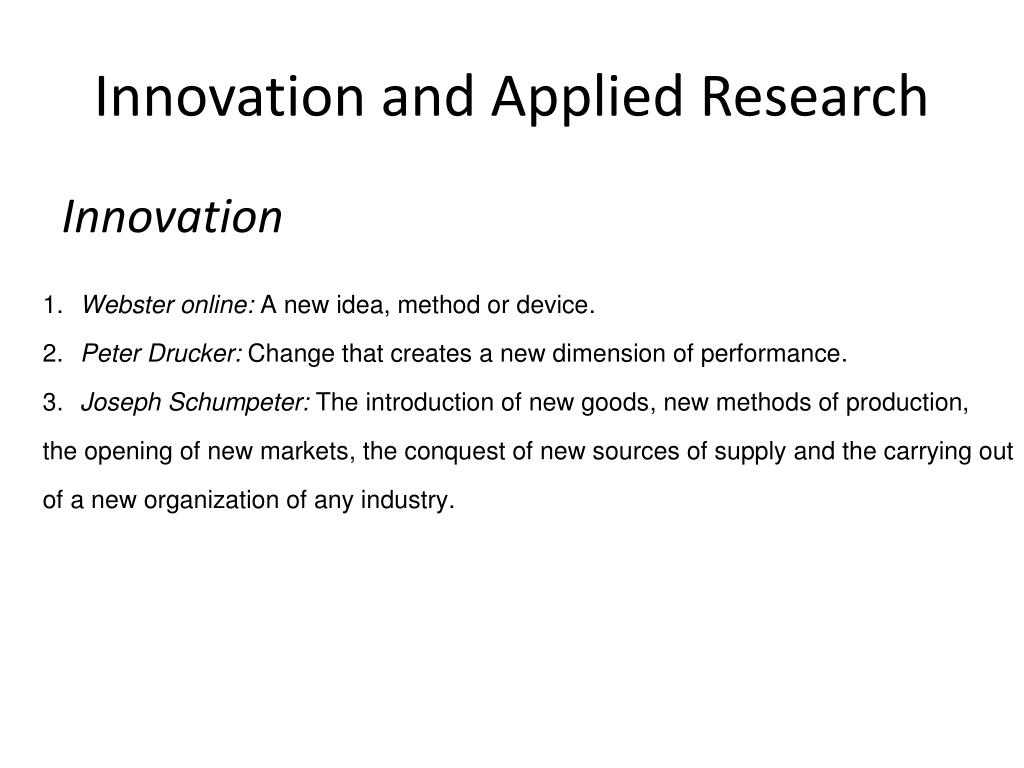 Innovation and Applied Research

Innovation

1. Webster online: A new idea, method or device.

2. Peter Drucker: Change that creates a new dimension of performance.

3. Joseph Schumpeter: The introduction of new goods, new methods of production, the opening of new markets, the conquest of new sources of supply and the carrying out of a new organization of any industry.